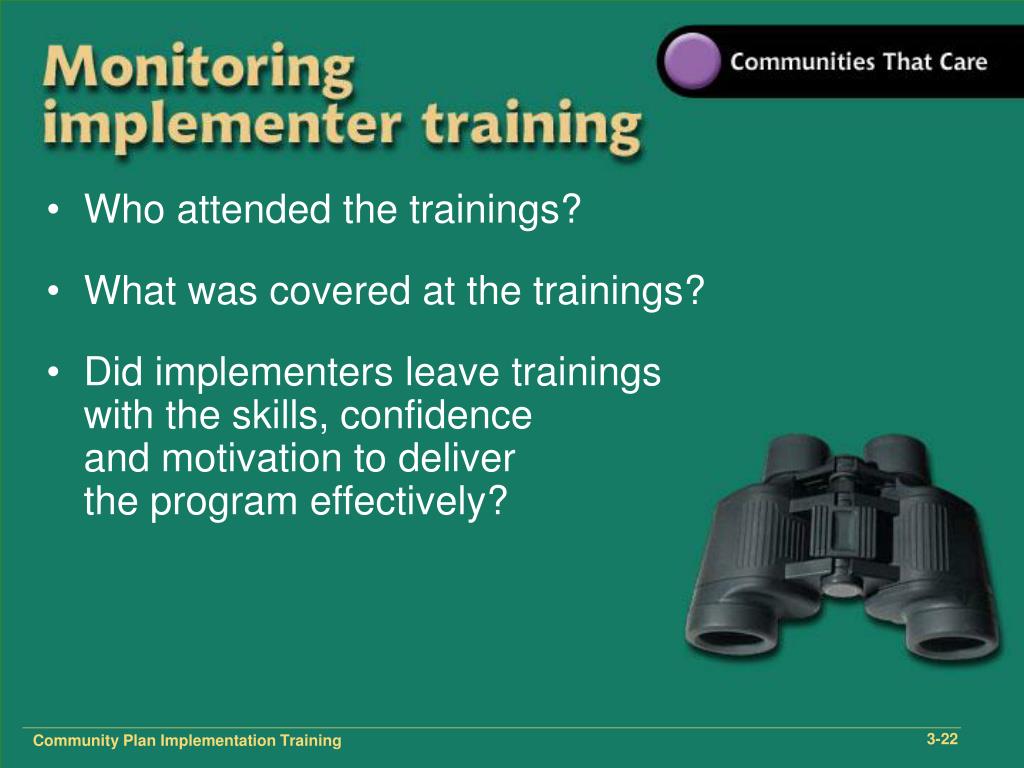 Monitoring implementer training

Communities That Care

• Who attended the trainings?

• What was covered at the trainings?

• Did implementers leave trainings with the skills, confidence and motivation to deliver the program effectively?

Community Plan Implementation Training

3-22